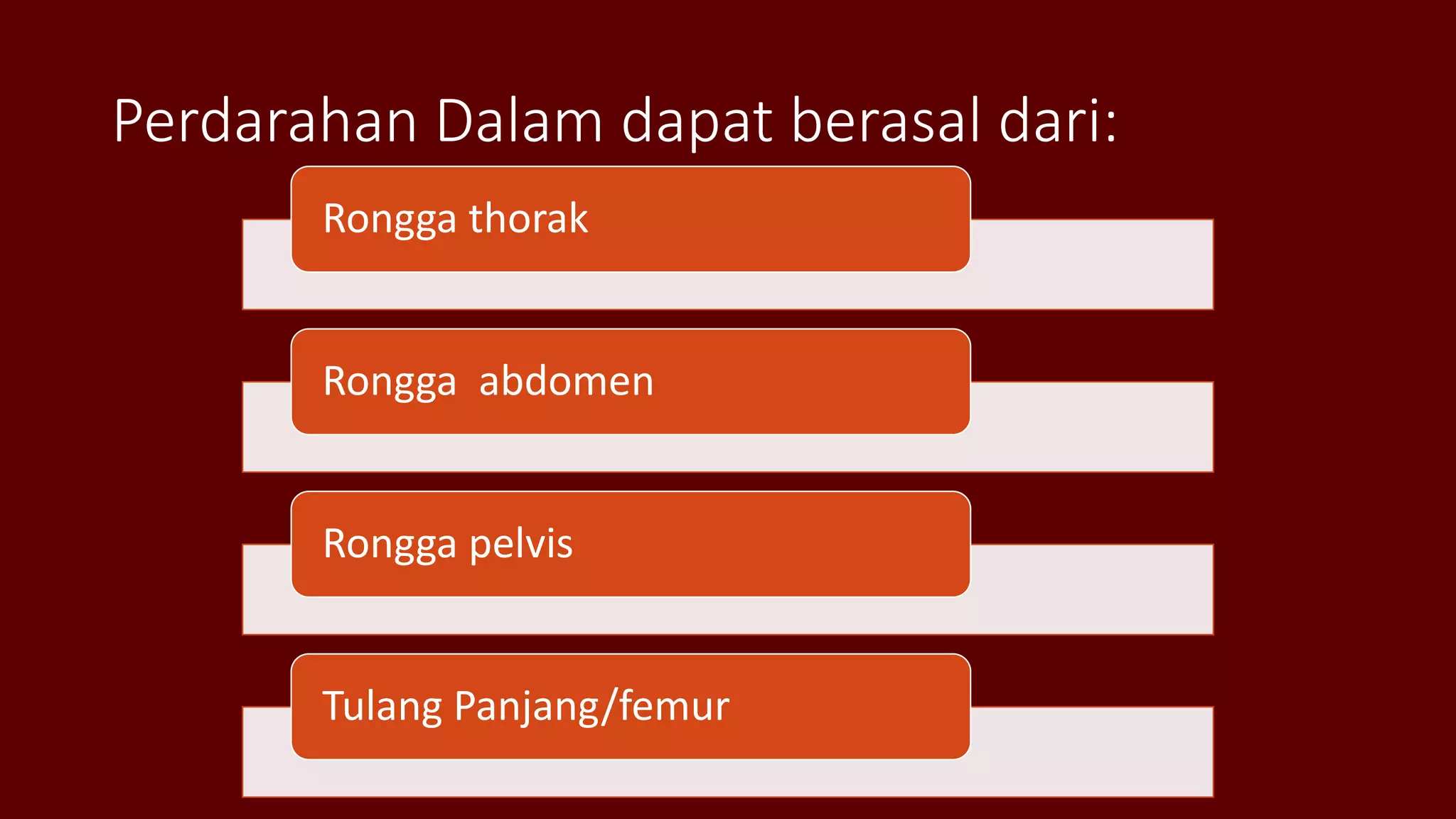 Perdarahan Dalam dapat berasal dari:

Rongga thorak

Rongga abdomen

Rongga pelvis

Tulang Panjang/femur